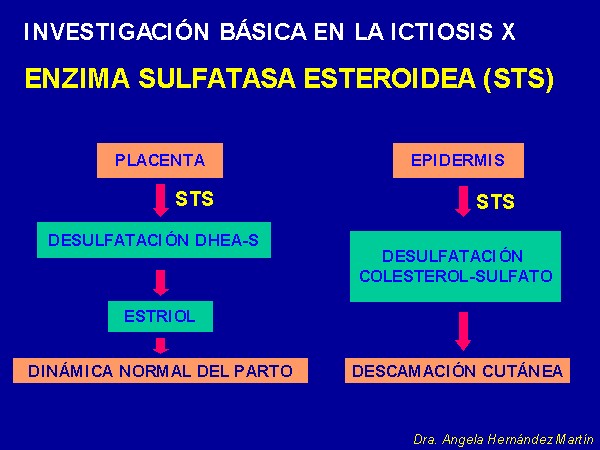 INVESTIGACIÓN BÁSICA EN LA ICTIOSIS X

ENZIMA SULFATASA ESTEROIDEA (STS)

PLACENTA

STS

DESULFATACIÓN DHEA-S

ESTRIOL

DINÁMICA NORMAL DEL PARTO

EPIDERMIS

STS

DESULFATACIÓN COLESTEROL-SULFATO

DESCAMACIÓN CUTÁNEA

Dra. Angela Hernández Martín